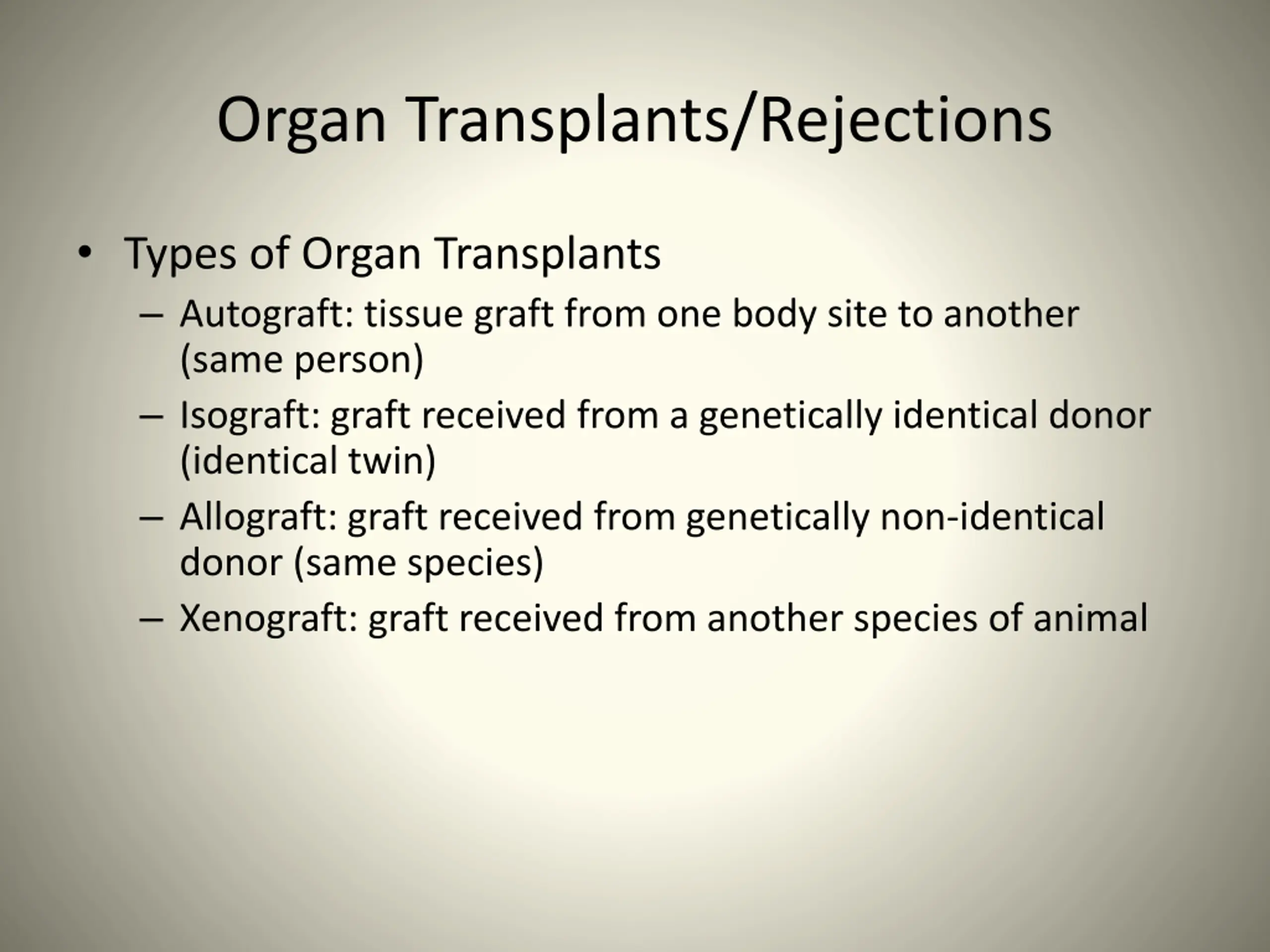 Organ Transplants/Rejections

• Types of Organ Transplants
  – Autograft: tissue graft from one body site to another (same person)
  – Isograft: graft received from a genetically identical donor (identical twin)
  – Allograft: graft received from genetically non-identical donor (same species)
  – Xenograft: graft received from another species of animal